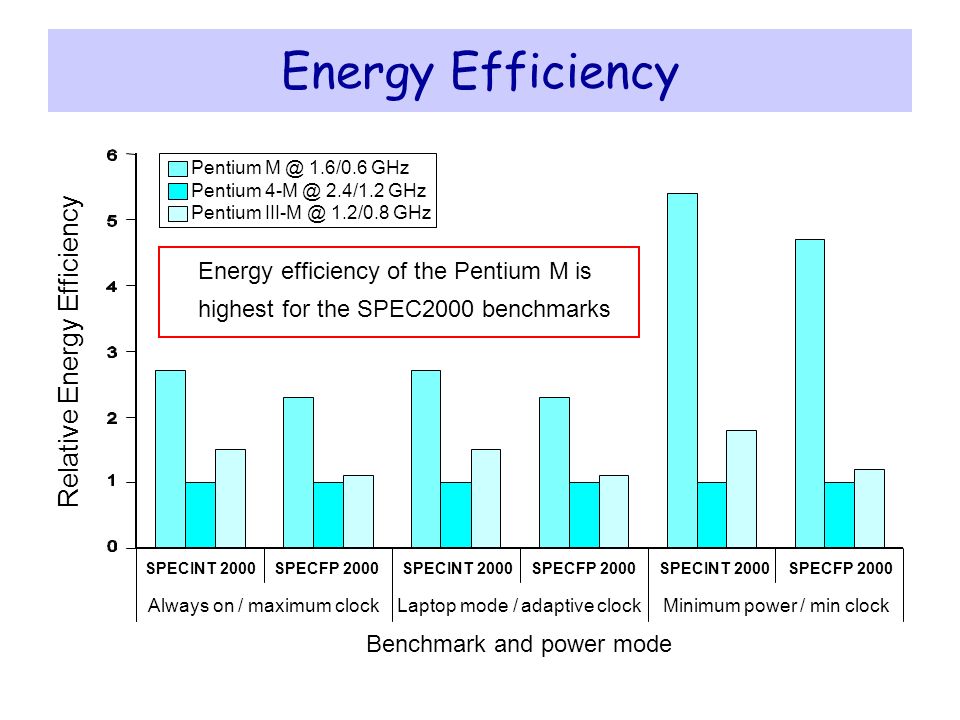 Energy Efficiency

Pentium M @ 1.6/0.6 GHz
Pentium 4-M @ 2.4/1.2 GHz
Pentium III-M @ 1.2/0.8 GHz

Energy efficiency of the Pentium M is highest for the SPEC2000 benchmarks

Relative Energy Efficiency

6
5
4
3
2
1
0

SPECINT 2000 SPECFP 2000 SPECINT 2000 SPECFP 2000 SPECINT 2000 SPECFP 2000

Always on / maximum clock Laptop mode / adaptive clock Minimum power / min clock

Benchmark and power mode